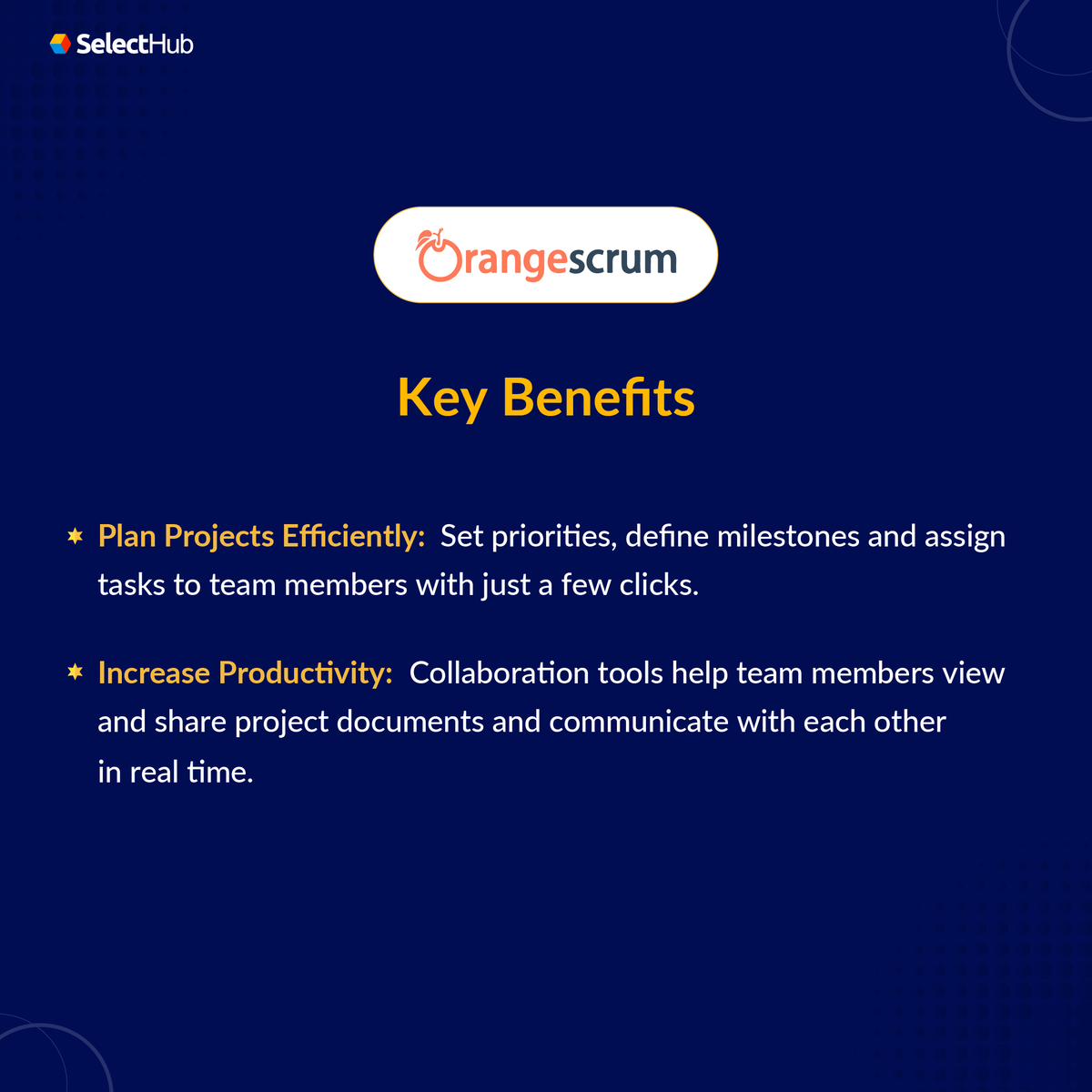 SelectHub

Orangescrum

Key Benefits

Plan Projects Efficiently: Set priorities, define milestones and assign tasks to team members with just a few clicks.

Increase Productivity: Collaboration tools help team members view and share project documents and communicate with each other in real time.